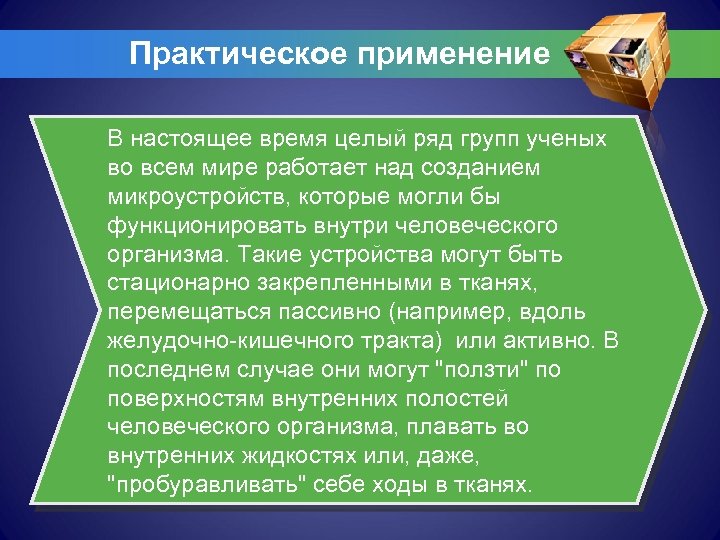 Практическое применение

В настоящее время целый ряд групп ученых во всем мире работает над созданием микроустройств, которые могли бы функционировать внутри человеческого организма. Такие устройства могут быть стационарно закрепленными в тканях, перемещаться пассивно (например, вдоль желудочно-кишечного тракта)  или активно. В последнем случае они могут "ползти" по поверхностям внутренних полостей человеческого организма, плавать во внутренних жидкостях или, даже, "пробуравливать" себе ходы в тканях.